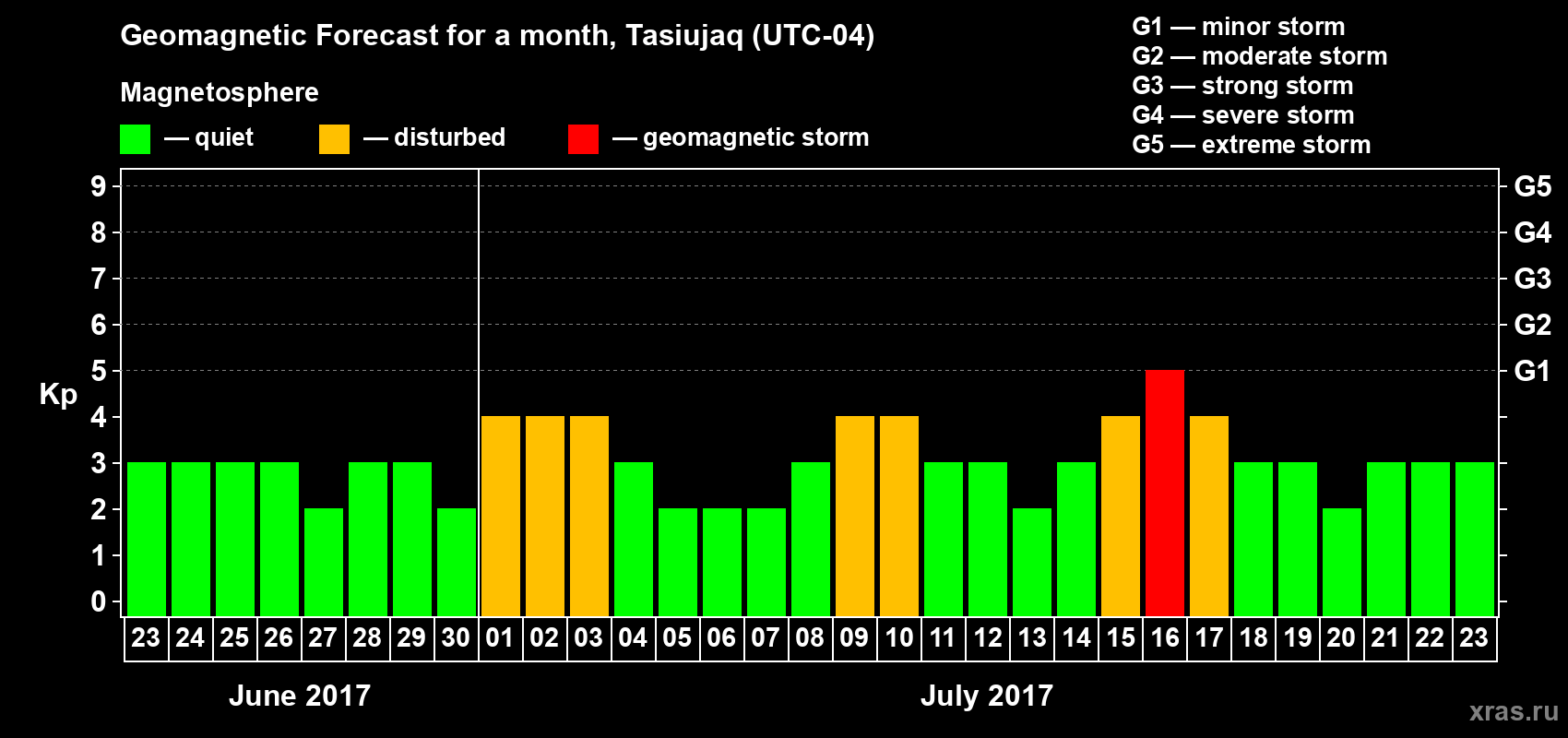 Geomagnetic Forecast for a month, Tasiujaq (UTC-04)

Magnetosphere

— quiet — disturbed — geomagnetic storm

G1 — minor storm
G2 — moderate storm
G3 — strong storm
G4 — severe storm
G5 — extreme storm

Kp

9 8 7 6 5 4 3 2 1 0

G5 G4 G3 G2 G1

23 24 25 26 27 28 29 30 01 02 03 04 05 06 07 08 09 10 11 12 13 14 15 16 17 18 19 20 21 22 23

June 2017

July 2017

xras.ru